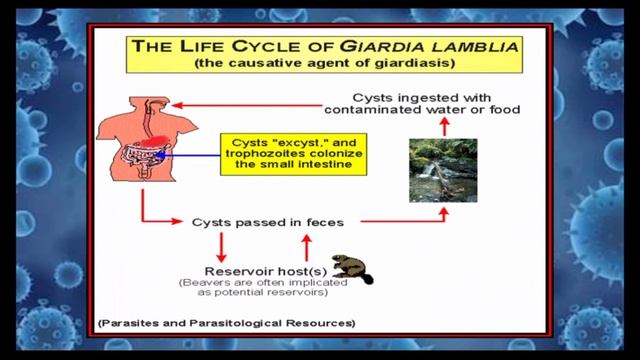 THE LIFE CYCLE OF GIARDIA LAMBLIA
(the causative agent of giardiasis)

Cysts ingested with contaminated water or food

Cysts "excyst," and trophozoites colonize the small intestine

Cysts passed in feces

Reservoir host(s)
(Beavers are often implicated as potential reservoirs)

(Parasites and Parasitological Resources)